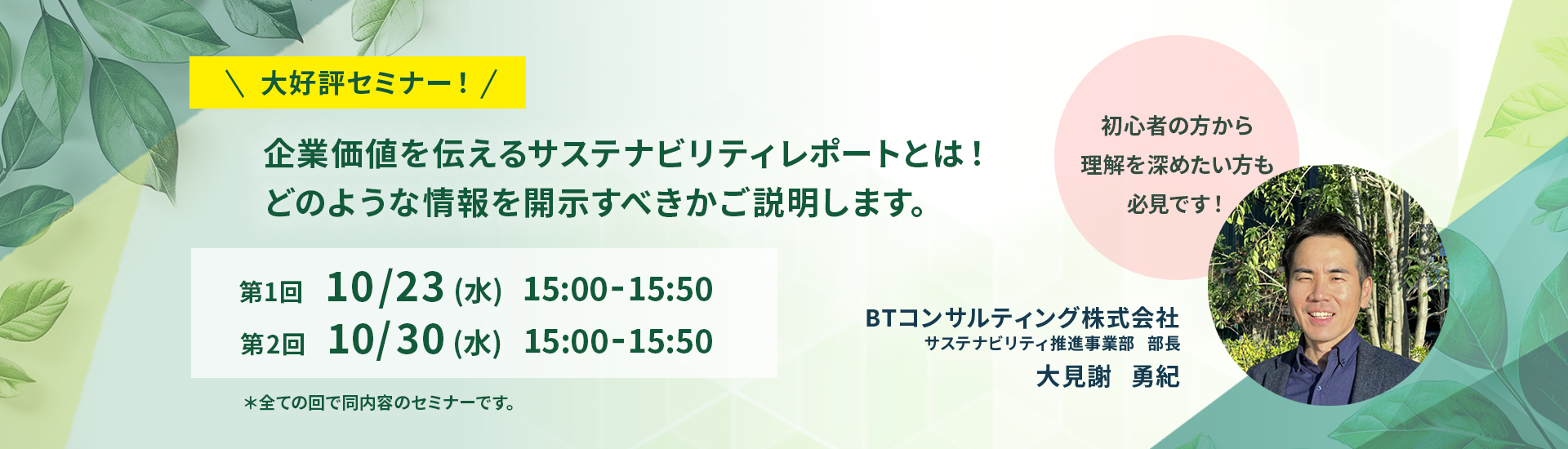 ＼ 大好評セミナー！ ／

企業価値を伝えるサステナビリティレポートとは！
どのような情報を開示すべきかご説明します。

第1回　10/23 (水)　15:00-15:50
第2回　10/30 (水)　15:00-15:50

＊全ての回で同内容のセミナーです。

初心者の方から
理解を深めたい方も
必見です！

BTコンサルティング株式会社
サステナビリティ推進事業部　部長
大見謝　勇紀